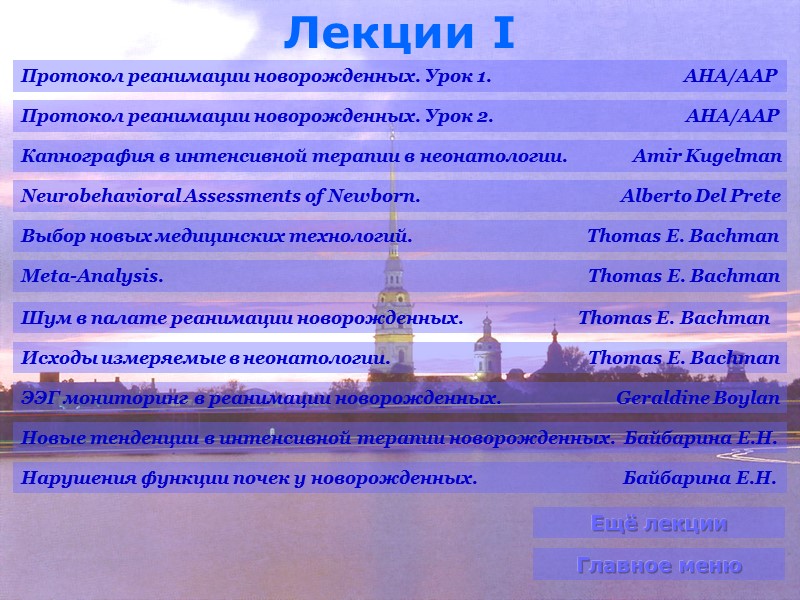 Лекции I

Протокол реанимации новорожденных. Урок 1. AHA/AAP

Протокол реанимации новорожденных. Урок 2. AHA/AAP

Капнография в интенсивной терапии в неонатологии. Amir Kugelman

Neurobehavioral Assessments of Newborn. Alberto Del Prete

Выбор новых медицинских технологий. Thomas E. Bachman

Meta-Analysis. Thomas E. Bachman

Шум в палате реанимации новорожденных. Thomas E. Bachman

Исходы измеряемые в неонатологии. Thomas E. Bachman

ЭЭГ мониторинг в реанимации новорожденных. Geraldine Boylan

Новые тенденции в интенсивной терапии новорожденных. Байбарина Е.Н.

Нарушения функции почек у новорожденных. Байбарина Е.Н.

Ещё лекции

Главное меню